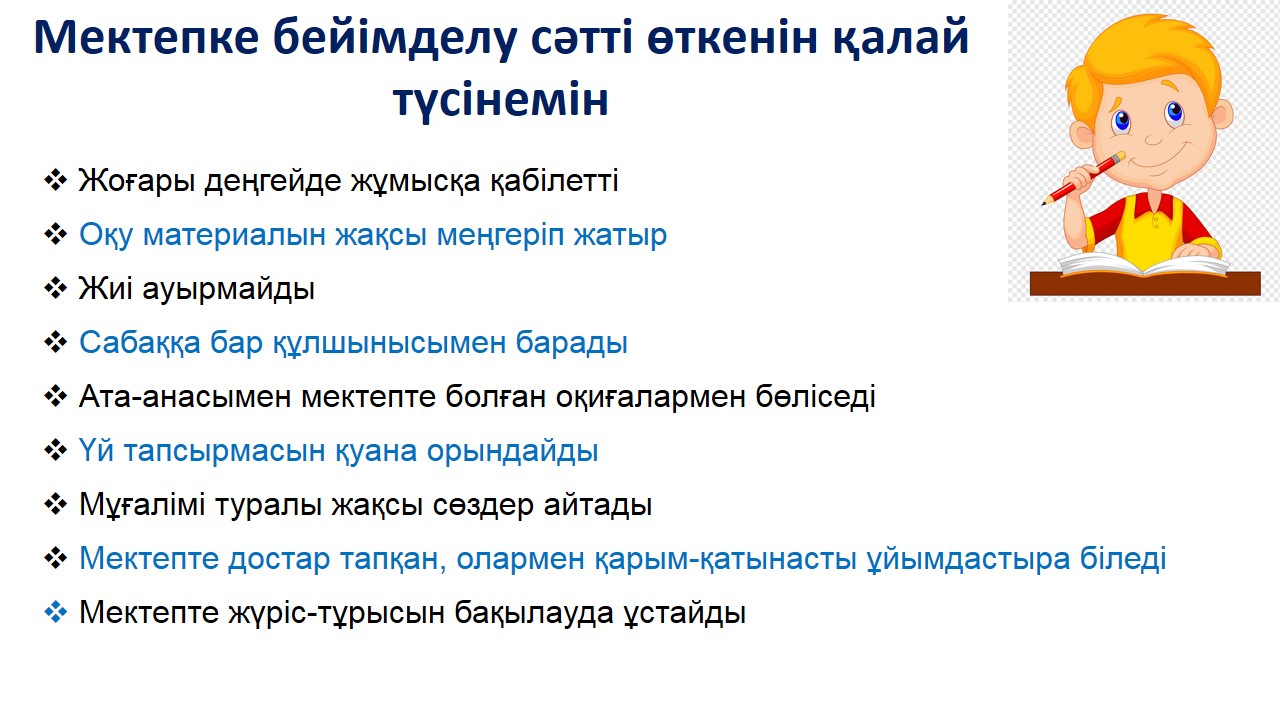 Мектепке бейімделу сәтті өткенін қалай түсінемін

❖ Жоғары деңгейде жұмысқа қабілетті
❖ Оқу материалын жақсы меңгеріп жатыр
❖ Жиі ауырмайды
❖ Сабаққа бар құлшынысымен барады
❖ Ата-анасымен мектепте болған оқиғалармен бөліседі
❖ Үй тапсырмасын қуана орындайды
❖ Мұғалімі туралы жақсы сөздер айтады
❖ Мектепте достар тапқан, олармен қарым-қатынасты ұйымдастыра біледі
❖ Мектепте жүріс-тұрысын бақылауда ұстайды